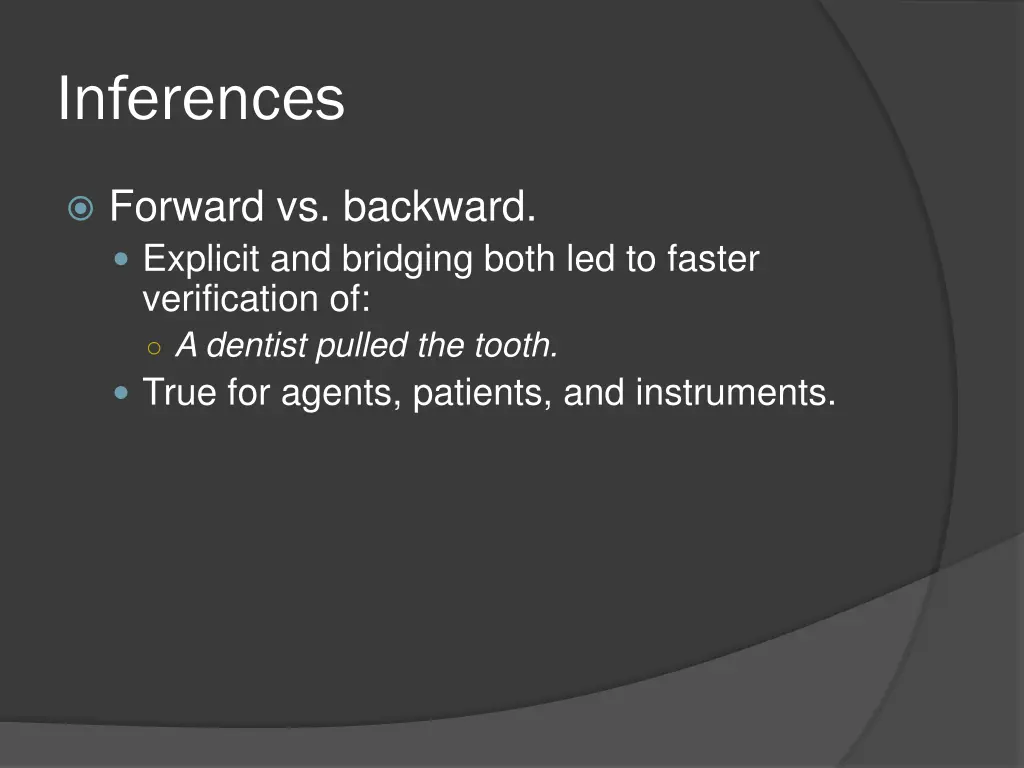 Inferences

Forward vs. backward.

Explicit and bridging both led to faster verification of:

A dentist pulled the tooth.

True for agents, patients, and instruments.